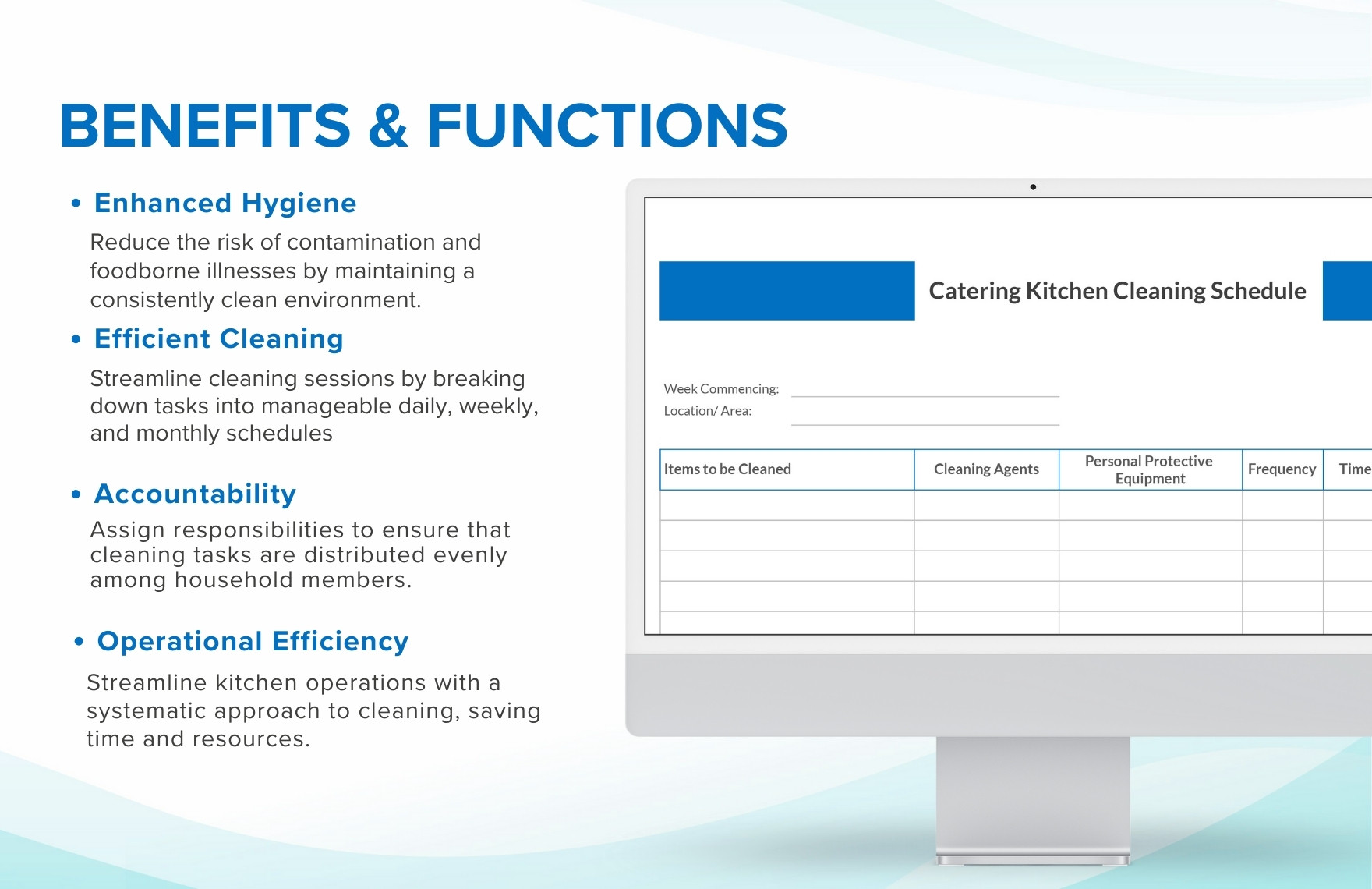 BENEFITS & FUNCTIONS

• Enhanced Hygiene

Reduce the risk of contamination and foodborne illnesses by maintaining a consistently clean environment.

• Efficient Cleaning

Streamline cleaning sessions by breaking down tasks into manageable daily, weekly, and monthly schedules

• Accountability

Assign responsibilities to ensure that cleaning tasks are distributed evenly among household members.

• Operational Efficiency

Streamline kitchen operations with a systematic approach to cleaning, saving time and resources.

Catering Kitchen Cleaning Schedule

Week Commencing:
Location/ Area:

| Items to be Cleaned | Cleaning Agents | Personal Protective Equipment | Frequency | Time |
|---|---|---|---|---|
| | | | | |
| | | | | |
| | | | | |
| | | | | |